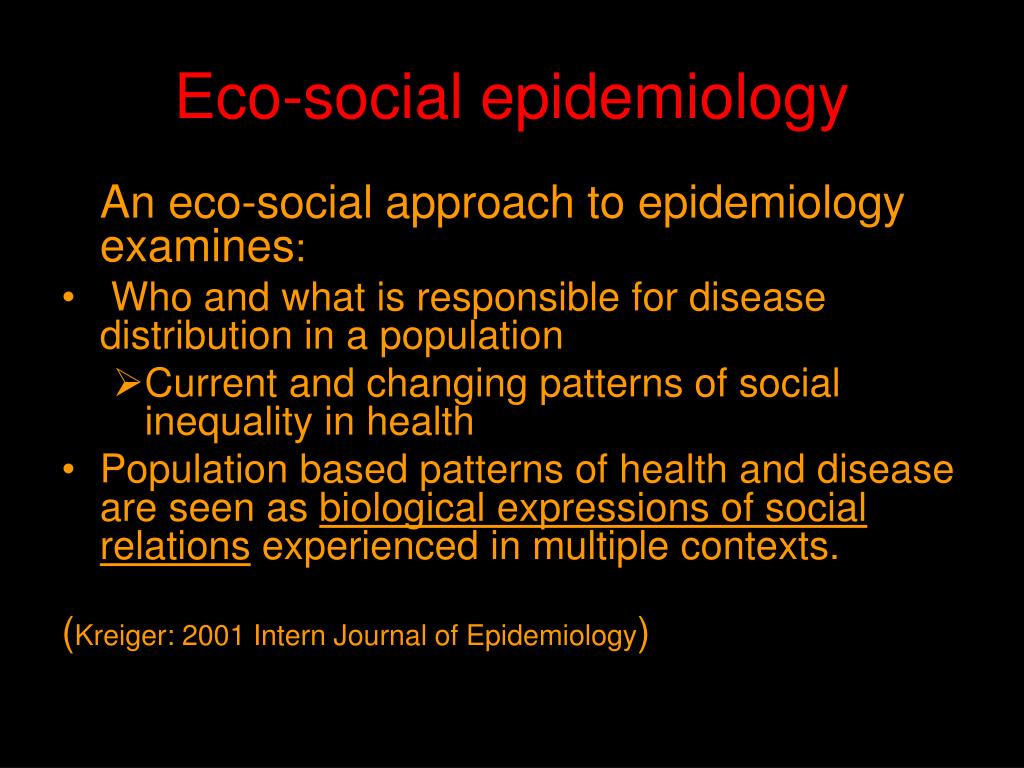 Eco-social epidemiology

An eco-social approach to epidemiology examines:

• Who and what is responsible for disease distribution in a population
  ➢ Current and changing patterns of social inequality in health
• Population based patterns of health and disease are seen as biological expressions of social relations experienced in multiple contexts.

(Kreiger: 2001 Intern Journal of Epidemiology)